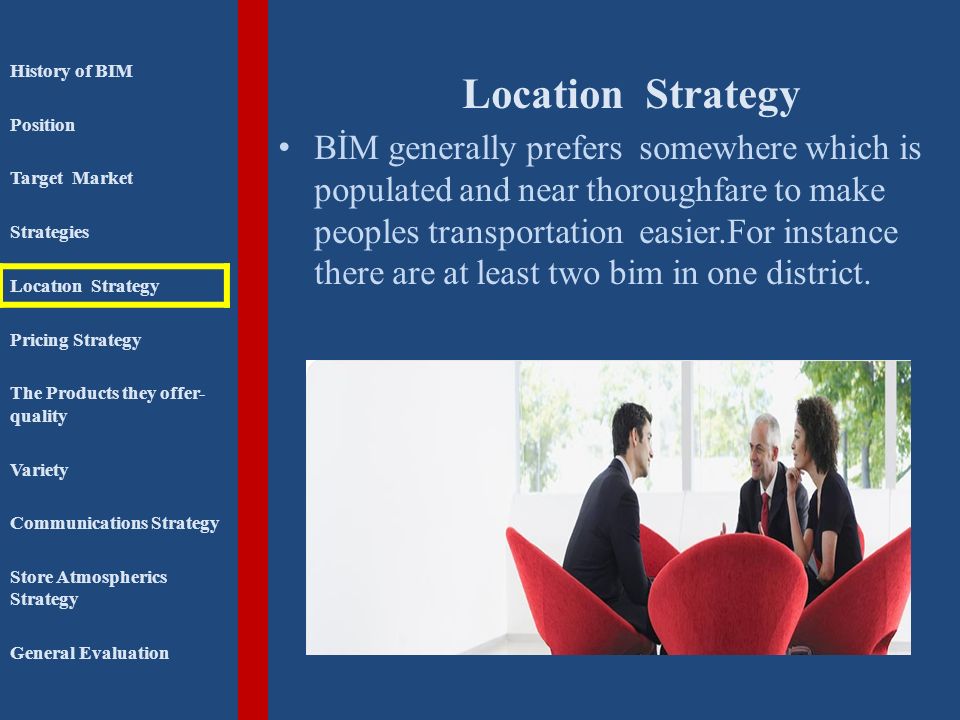 History of BIM

Position

Target Market

Strategies

Locatıon Strategy

Pricing Strategy

The Products they offer-quality

Variety

Communications Strategy

Store Atmospherics Strategy

General Evaluation

Location Strategy

• BİM generally prefers somewhere which is populated and near thoroughfare to make peoples transportation easier.For instance there are at least two bim in one district.